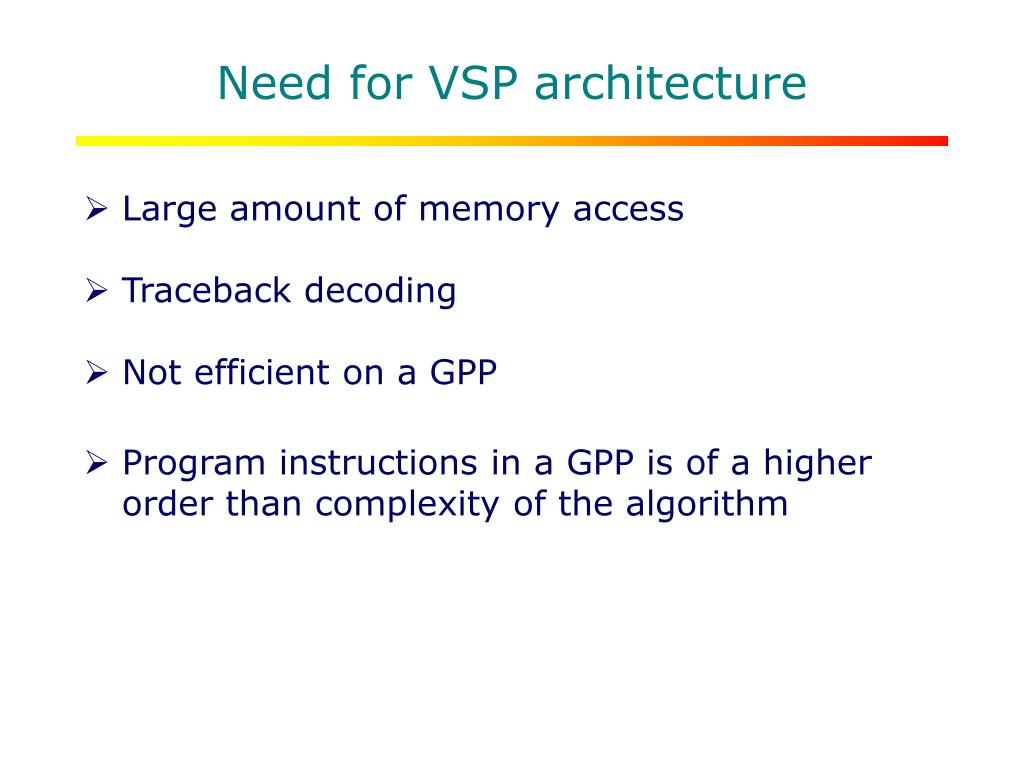 Need for VSP architecture

➢ Large amount of memory access

➢ Traceback decoding

➢ Not efficient on a GPP

➢ Program instructions in a GPP is of a higher order than complexity of the algorithm